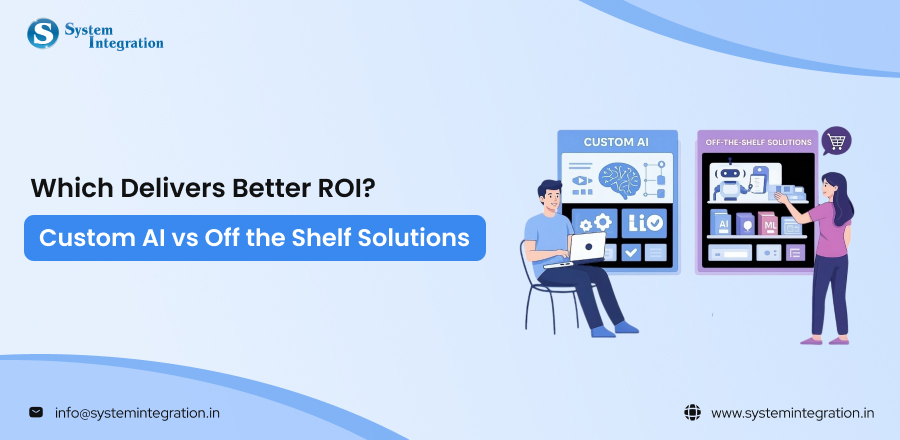 System Integration

Which Delivers Better ROI?

Custom AI vs Off the Shelf Solutions

CUSTOM AI

OFF-THE-SHELF SOLUTIONS

AI

ML

info@systemintegration.in

www.systemintegration.in